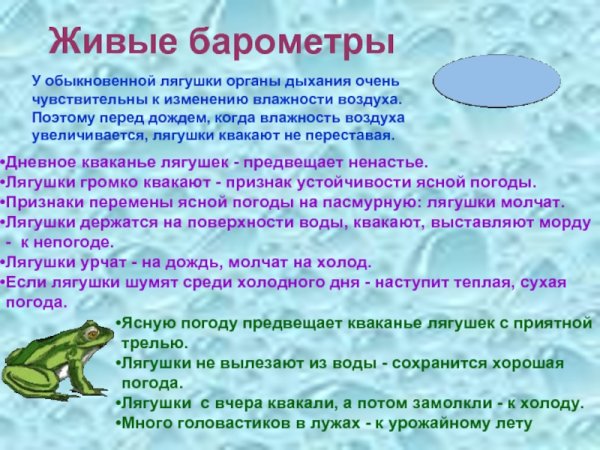 Живые барометры

У обыкновенной лягушки органы дыхания очень чувствительны к изменению влажности воздуха. Поэтому перед дождем, когда влажность воздуха увеличивается, лягушки квакают не переставая.

•Дневное кваканье лягушек - предвещает ненастье.
•Лягушки громко квакают - признак устойчивости ясной погоды.
•Признаки перемены ясной погоды на пасмурную: лягушки молчат.
•Лягушки держатся на поверхности воды, квакают, выставляют морду - к непогоде.
•Лягушки урчат - на дождь, молчат на холод.
•Если лягушки шумят среди холодного дня - наступит теплая, сухая погода.

•Ясную погоду предвещает кваканье лягушек с приятной трелью.
•Лягушки не вылезают из воды - сохранится хорошая погода.
•Лягушки с вчера квакали, а потом замолкли - к холоду.
•Много головастиков в лужах - к урожайному лету